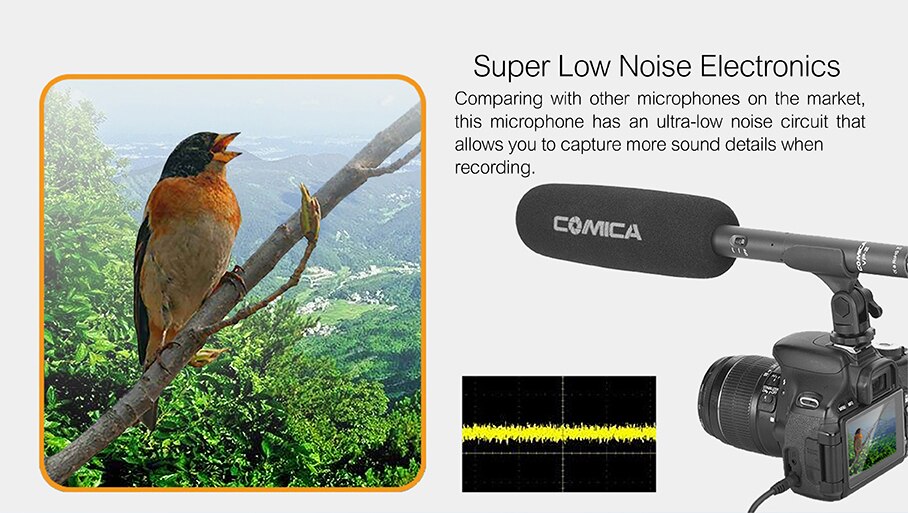 Super Low Noise Electronics

Comparing with other microphones on the market, this microphone has an ultra-low noise circuit that allows you to capture more sound details when recording.

COMICA